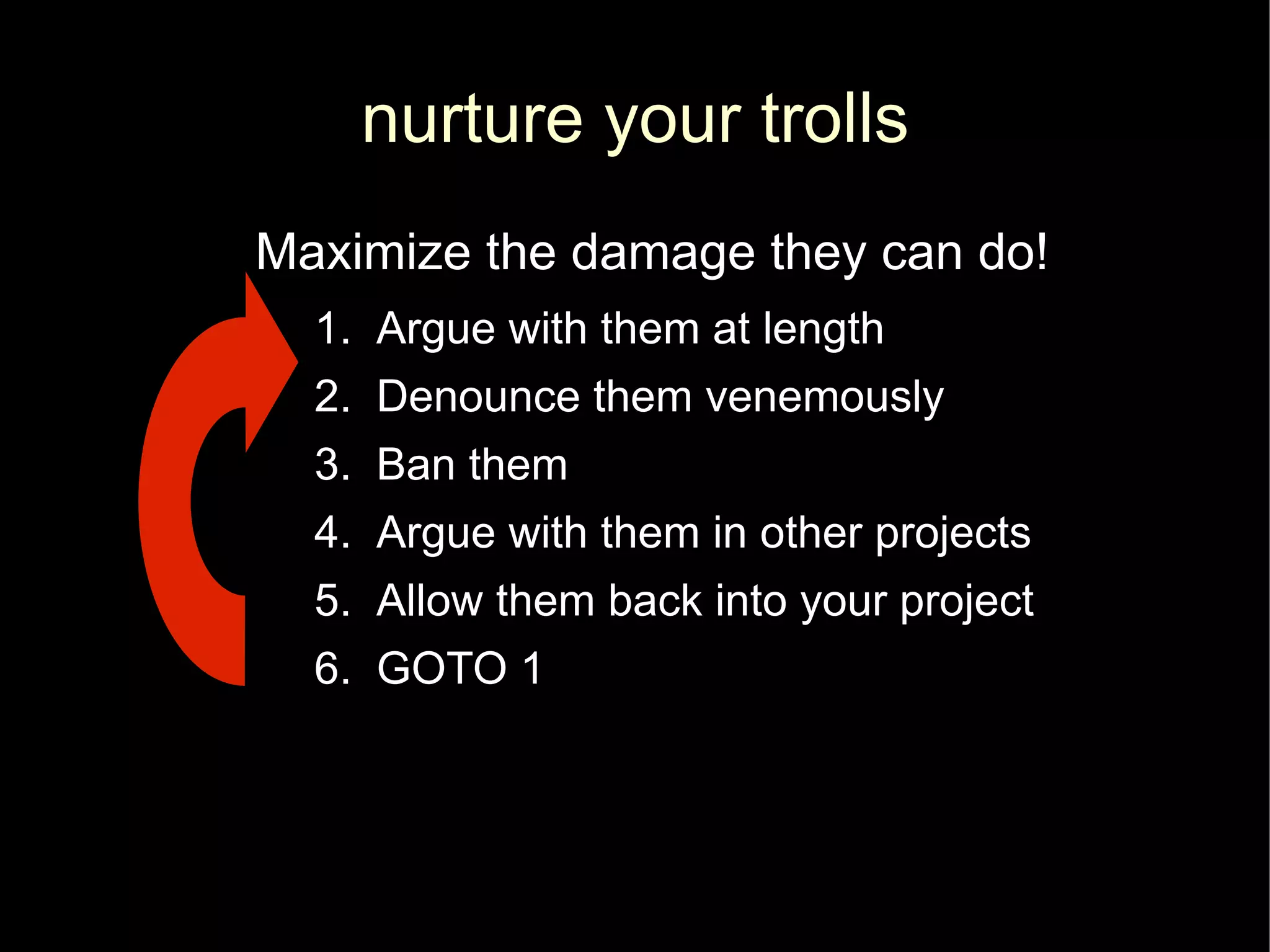 nurture your trolls

Maximize the damage they can do!

1. Argue with them at length
2. Denounce them venemously
3. Ban them
4. Argue with them in other projects
5. Allow them back into your project
6. GOTO 1